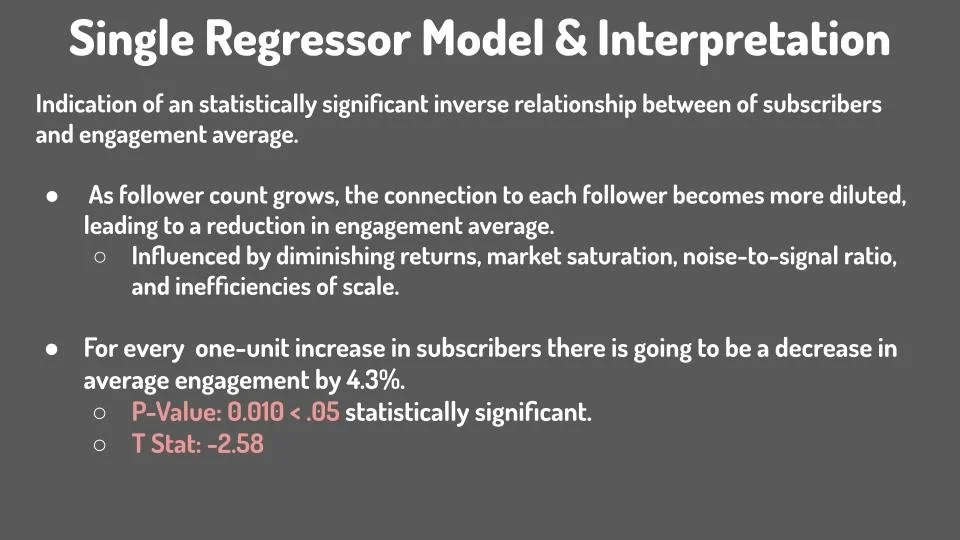 Single Regressor Model & Interpretation

Indication of an statistically significant inverse relationship between of subscribers and engagement average.

● As follower count grows, the connection to each follower becomes more diluted, leading to a reduction in engagement average.
○ Influenced by diminishing returns, market saturation, noise-to-signal ratio, and inefficiencies of scale.

● For every one-unit increase in subscribers there is going to be a decrease in average engagement by 4.3%.
○ P-Value: 0.010 < .05 statistically significant.
○ T Stat: -2.58